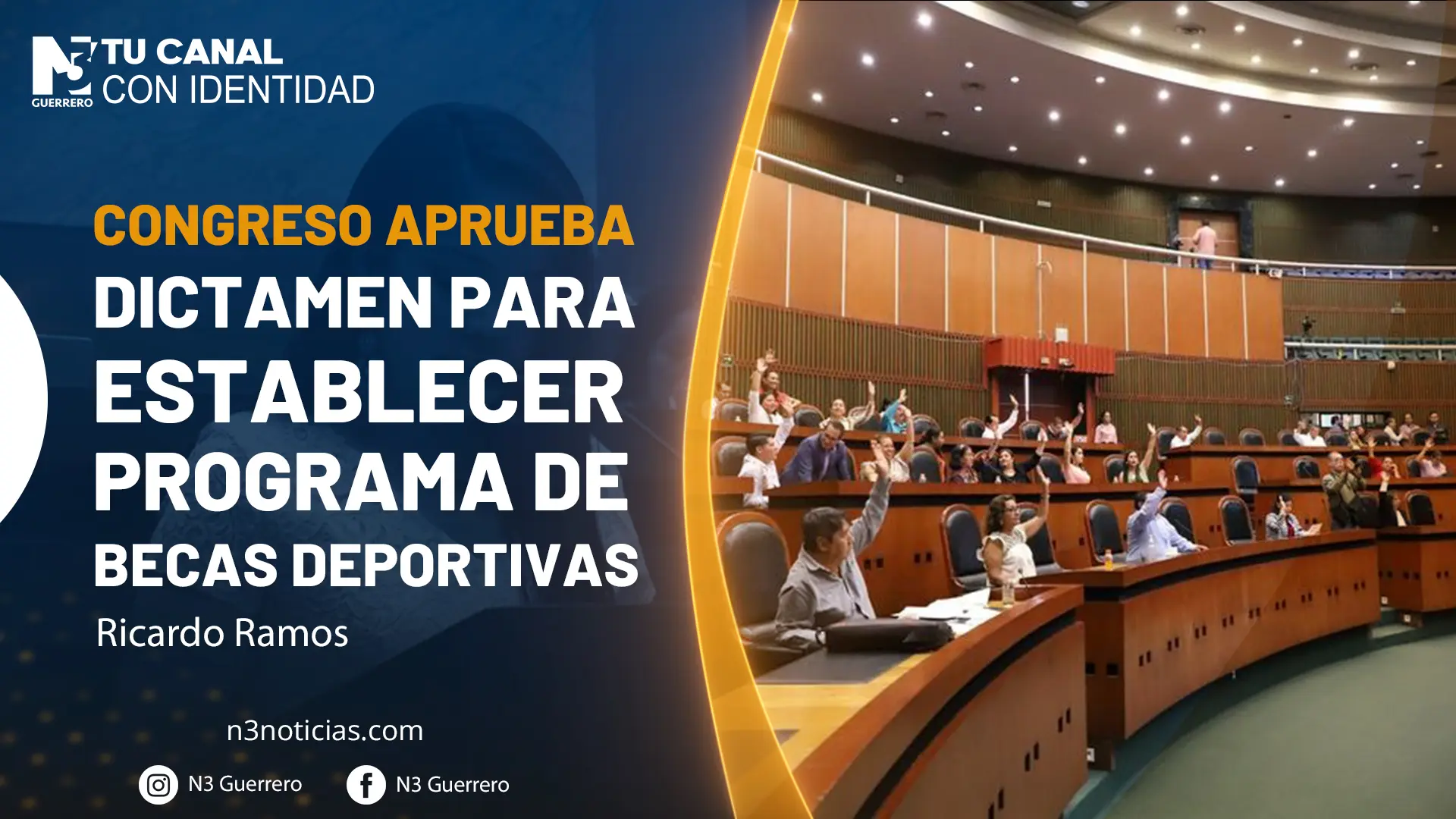 N3 GUERRERO TU CANAL CON IDENTIDAD

CONGRESO APRUEBA DICTAMEN PARA ESTABLECER PROGRAMA DE BECAS DEPORTIVAS

Ricardo Ramos

n3noticias.com

N3 Guerrero N3 Guerrero